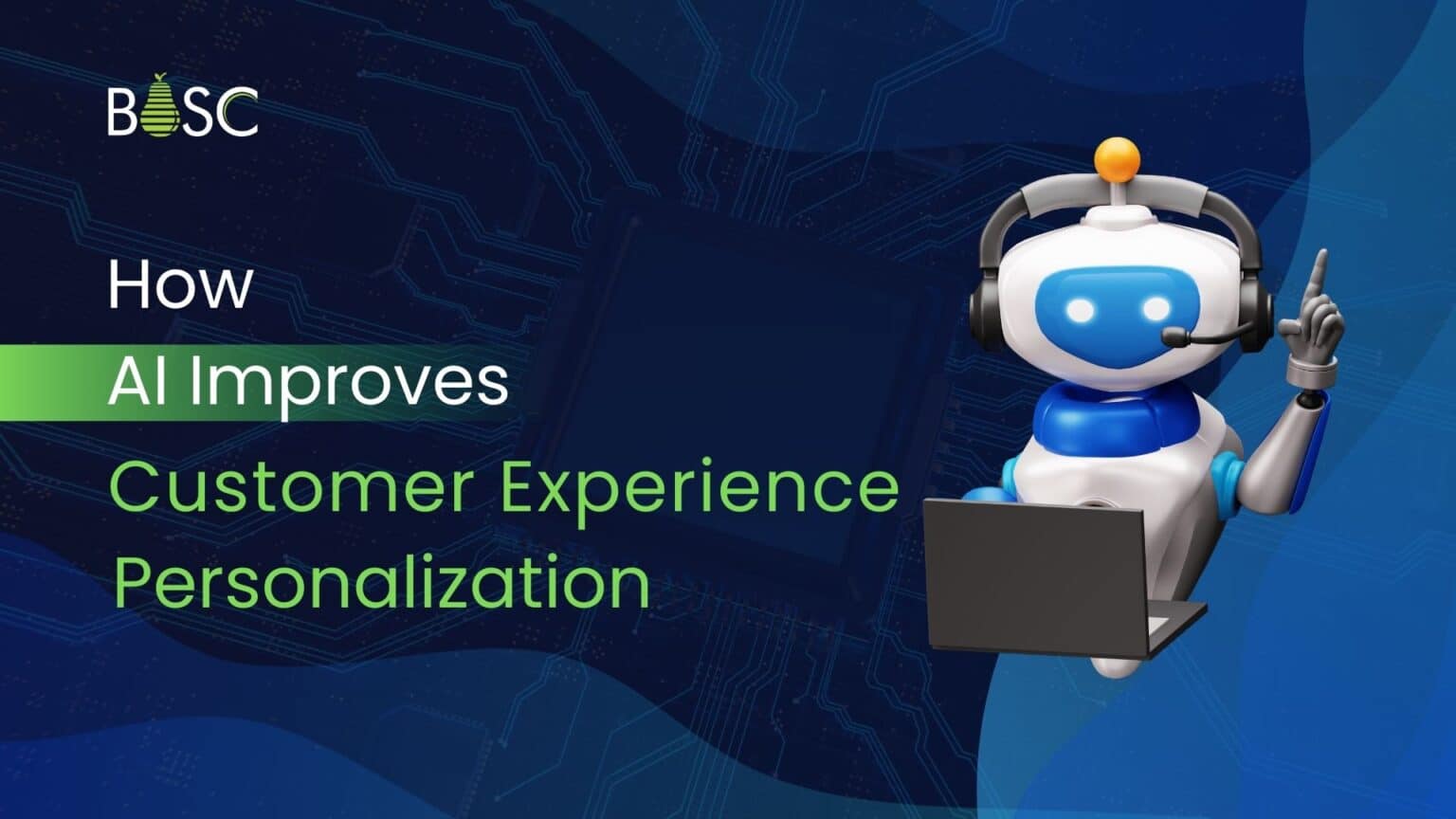 BOSC

How
AI Improves
Customer Experience
Personalization